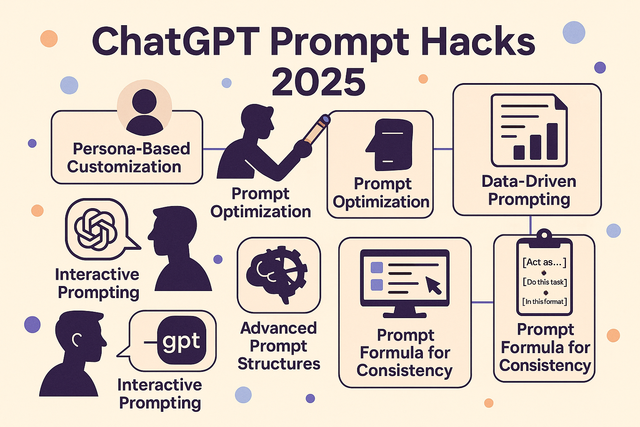 ChatGPT Prompt Hacks 2025

Persona-Based Customization

Prompt Optimization

Prompt Optimization

Data-Driven Prompting

Interactive Prompting

Advanced Prompt Structures

Prompt Formula for Consistency

[Act as...]
[Do this task]
[In this format]

Prompt Formula for Consistency

gpt

Interactive Prompting